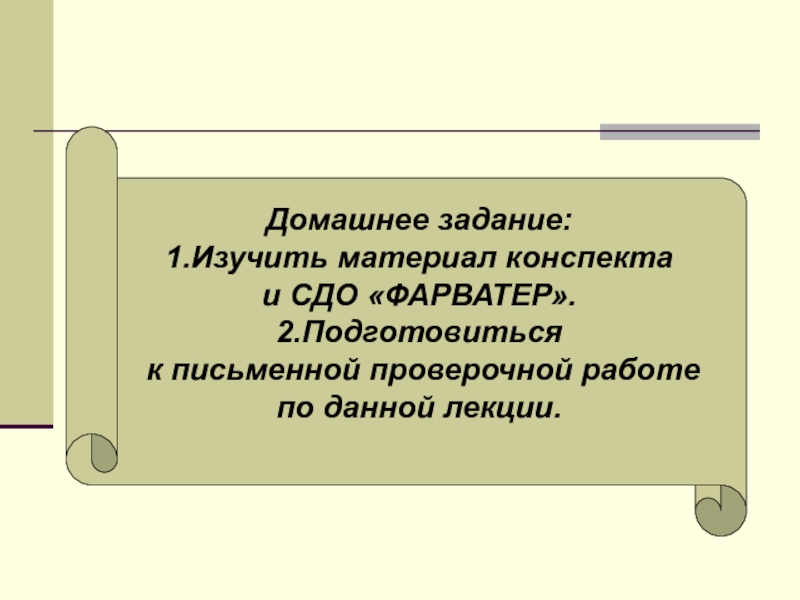 Домашнее задание:
1.Изучить материал конспекта и СДО «ФАРВАТЕР».
2.Подготовиться к письменной проверочной работе по данной лекции.